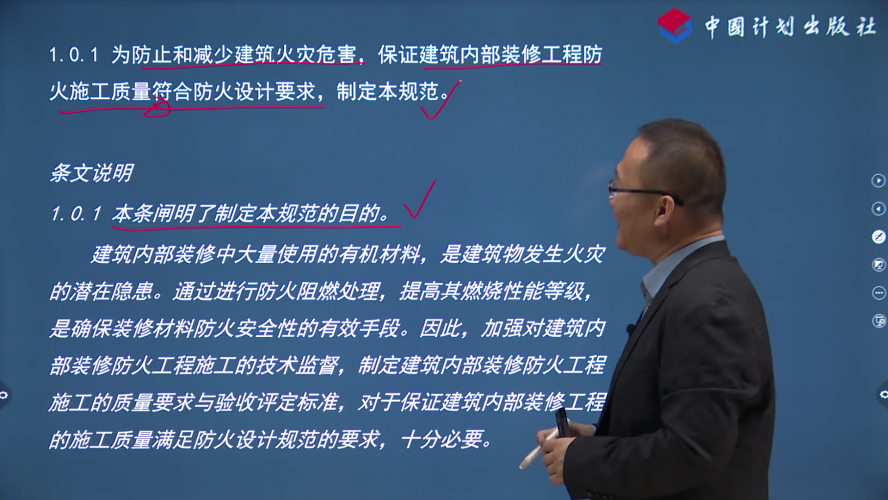 中国计划出版社

1.0.1 为防止和减少建筑火灾危害，保证建筑内部装修工程防火施工质量符合防火设计要求，制定本规范。

条文说明

1.0.1 本条阐明了制定本规范的目的。

建筑内部装修中大量使用的有机材料，是建筑物发生火灾的潜在隐患。通过进行防火阻燃处理，提高其燃烧性能等级，是确保装修材料防火安全性的有效手段。因此，加强对建筑内部装修防火工程施工的技术监督，制定建筑内部装修防火工程施工的质量要求与验收评定标准，对于保证建筑内部装修工程的施工质量满足防火设计规范的要求，十分必要。